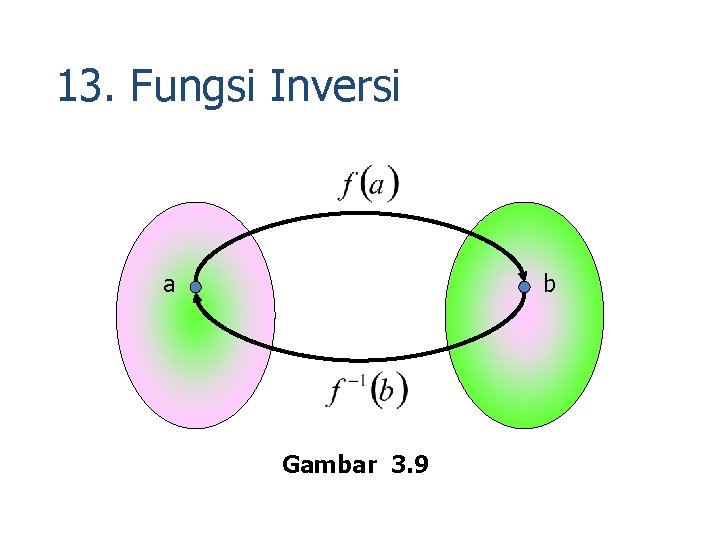 13. Fungsi Inversi

$f(a)$

a

b

$f^{-1}(b)$

Gambar 3.9